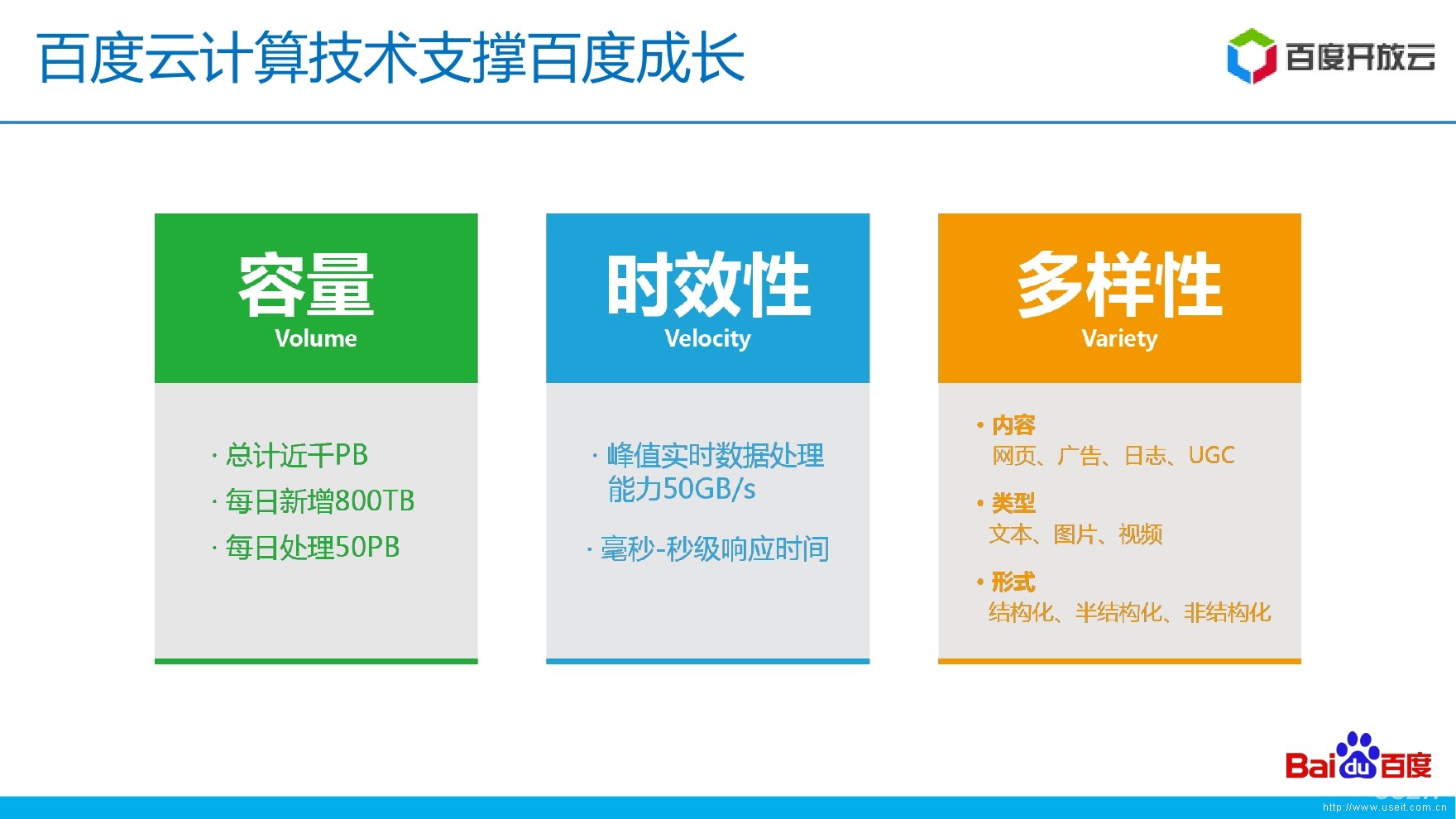 百度云计算技术支撑百度成长

百度开放云

容量
Volume

· 总计近千PB
· 每日新增800TB
· 每日处理50PB

时效性
Velocity

· 峰值实时数据处理能力50GB/s
· 毫秒-秒级响应时间

多样性
Variety

• 内容
网页、广告、日志、UGC
• 类型
文本、图片、视频
• 形式
结构化、半结构化、非结构化

Bai du 百度

http://www.useit.com.cn